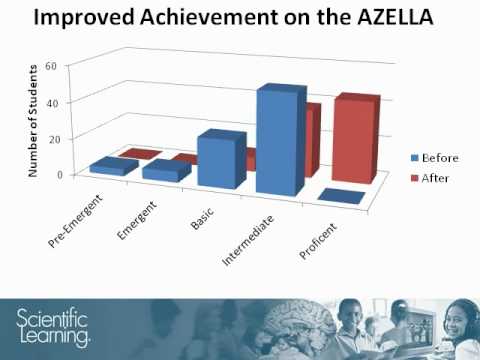 Improved Achievement on the AZELLA

Number of Students

60
40
20
0

Pre-Emergent
Emergent
Basic
Intermediate
Proficent

Before
After

Scientific Learning.